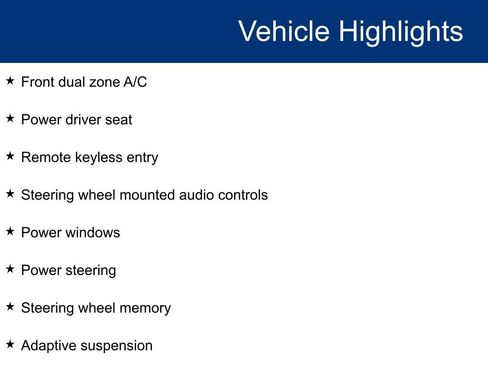 Vehicle Highlights

★ Front dual zone A/C

★ Power driver seat

★ Remote keyless entry

★ Steering wheel mounted audio controls

★ Power windows

★ Power steering

★ Steering wheel memory

★ Adaptive suspension